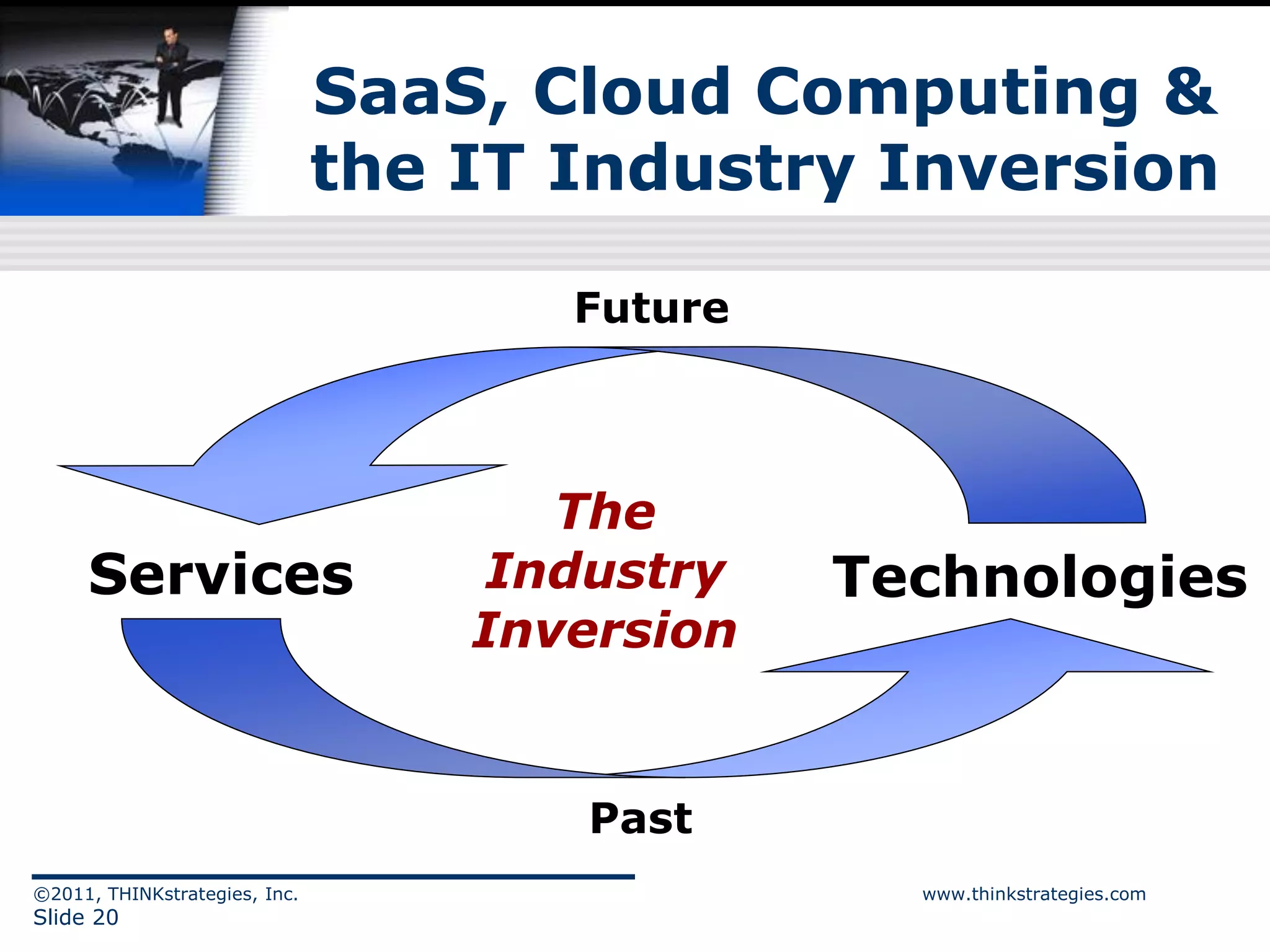 SaaS, Cloud Computing & the IT Industry Inversion

Future

Services

The Industry Inversion

Technologies

Past

©2011, THINKstrategies, Inc.
Slide 20

www.thinkstrategies.com